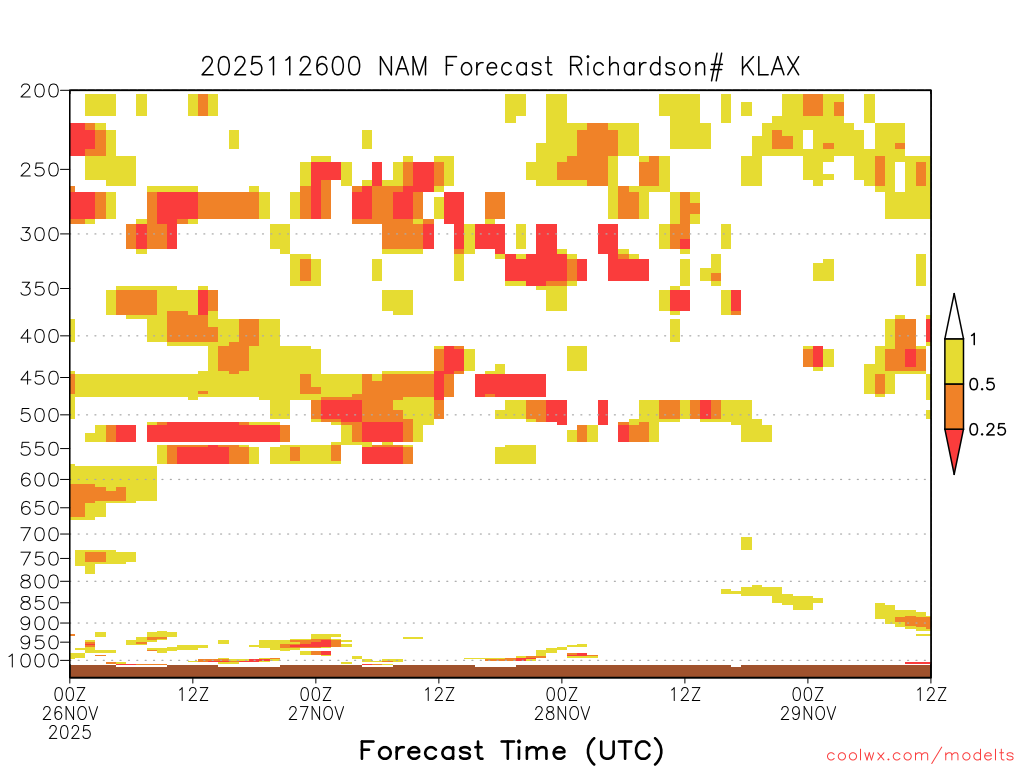 2025112600 NAM Forecast Richardson# KLAX

200
250
300
350
400
450
500
550
600
650
700
750
800
850
900
950
1000

1
0.5
0.25

00Z
26NOV
2025
12Z
00Z
27NOV
12Z
00Z
28NOV
12Z
00Z
29NOV
12Z

Forecast Time (UTC)

coolwx.com/modelts